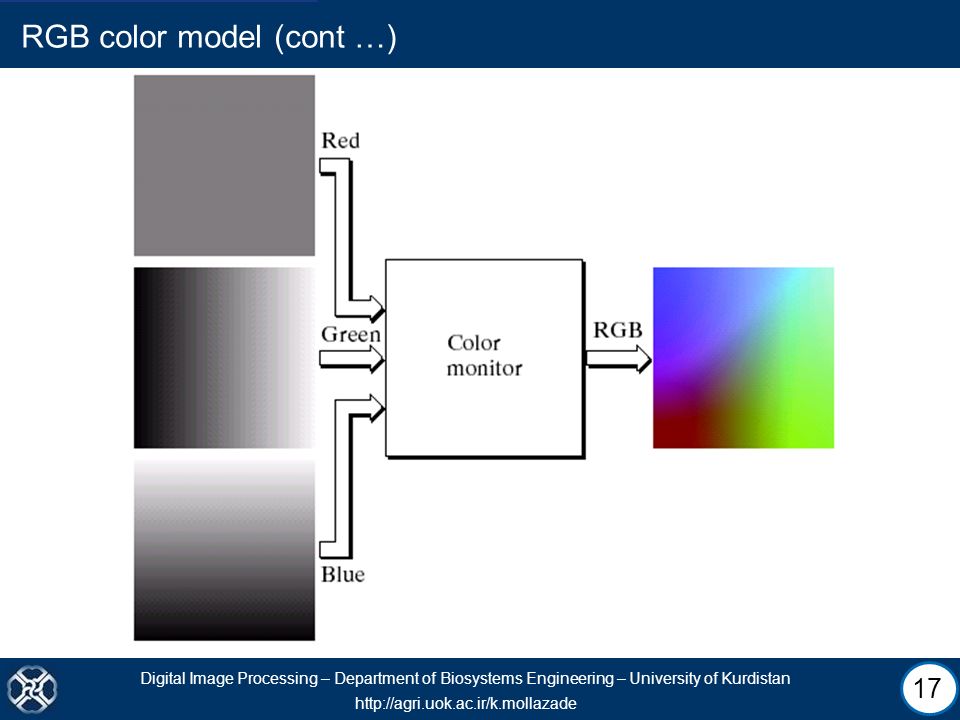 RGB color model (cont …)

Red

Green

Blue

Color monitor

RGB

Digital Image Processing – Department of Biosystems Engineering – University of Kurdistan
http://agri.uok.ac.ir/k.mollazade

17